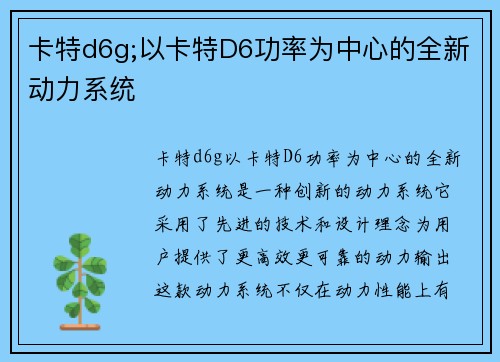 卡特d6g;以卡特D6功率为中心的全新动力系统

卡特d6g以卡特D6功率为中心的全新动力系统是一种创新的动力系统它采用了先进的技术和设计理念为用户提供了更高效更可靠的动力输出这款动力系统不仅在动力性能上有